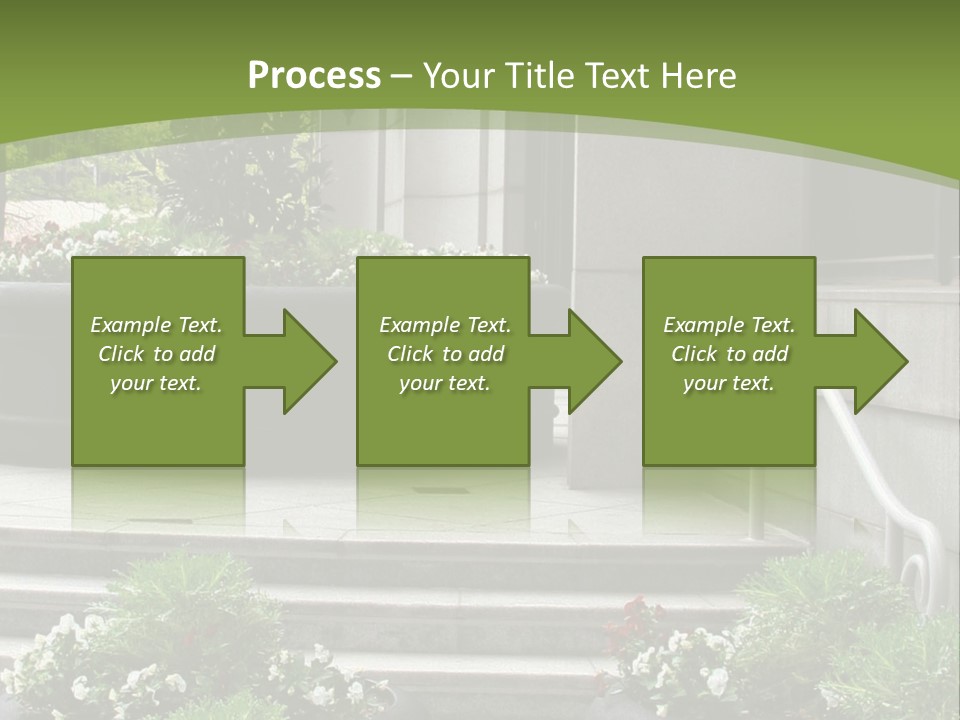 Process – Your Title Text Here

Example Text. Click to add your text.

Example Text. Click to add your text.

Example Text. Click to add your text.